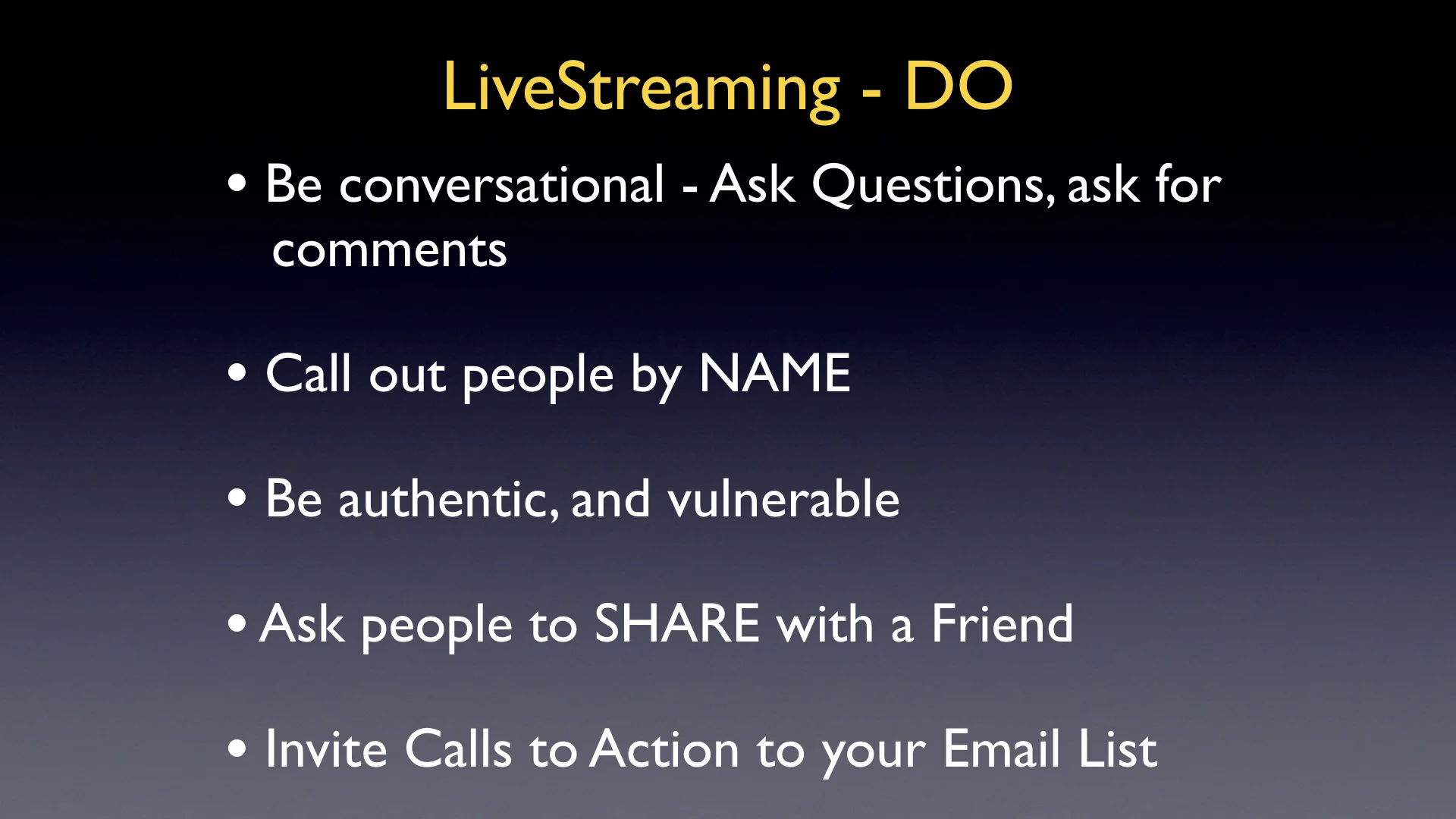 LiveStreaming - DO

• Be conversational - Ask Questions, ask for comments

• Call out people by NAME

• Be authentic, and vulnerable

• Ask people to SHARE with a Friend

• Invite Calls to Action to your Email List